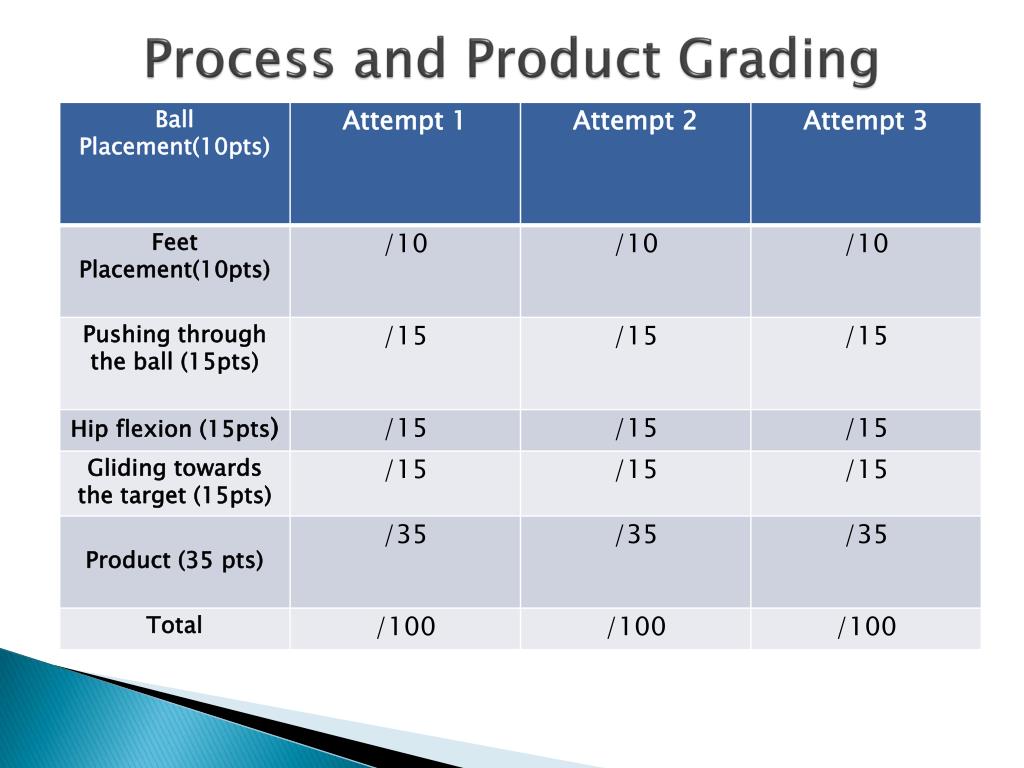 Process and Product Grading

| Ball Placement(10pts) | Attempt 1 | Attempt 2 | Attempt 3 |
|---|---|---|---|
| Feet Placement(10pts) | /10 | /10 | /10 |
| Pushing through the ball (15pts) | /15 | /15 | /15 |
| Hip flexion (15pts) | /15 | /15 | /15 |
| Gliding towards the target (15pts) | /15 | /15 | /15 |
| Product (35 pts) | /35 | /35 | /35 |
| Total | /100 | /100 | /100 |